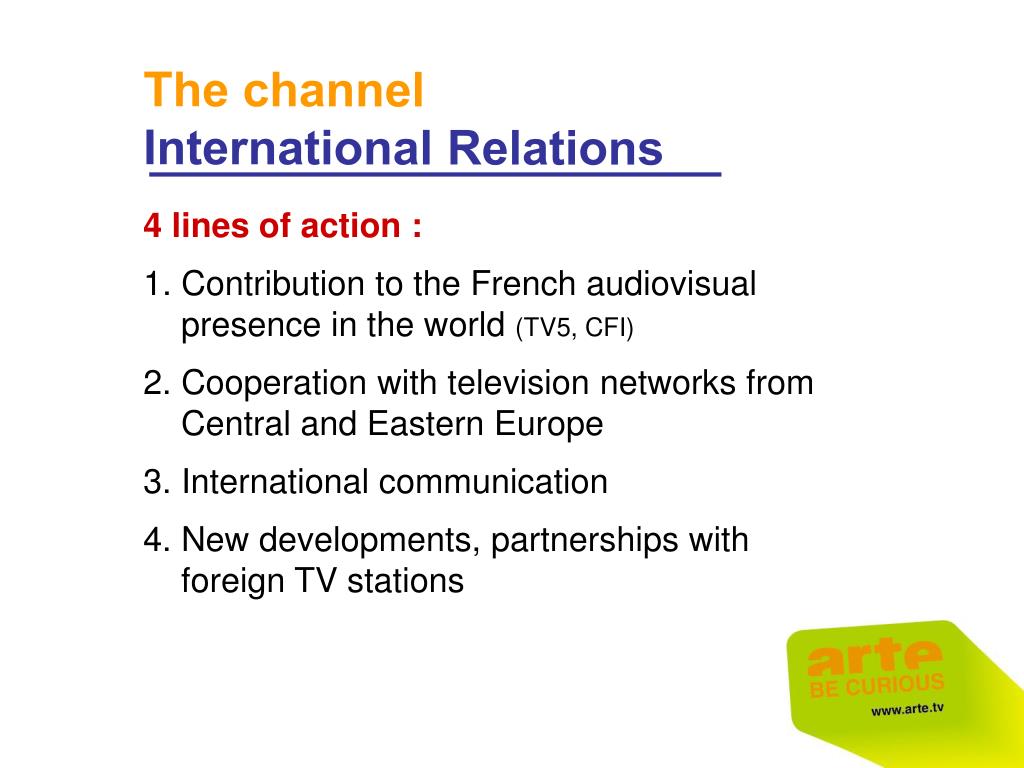 The channel
International Relations

4 lines of action :

1. Contribution to the French audiovisual presence in the world (TV5, CFI)

2. Cooperation with television networks from Central and Eastern Europe

3. International communication

4. New developments, partnerships with foreign TV stations

arte
BE CURIOUS
www.arte.tv